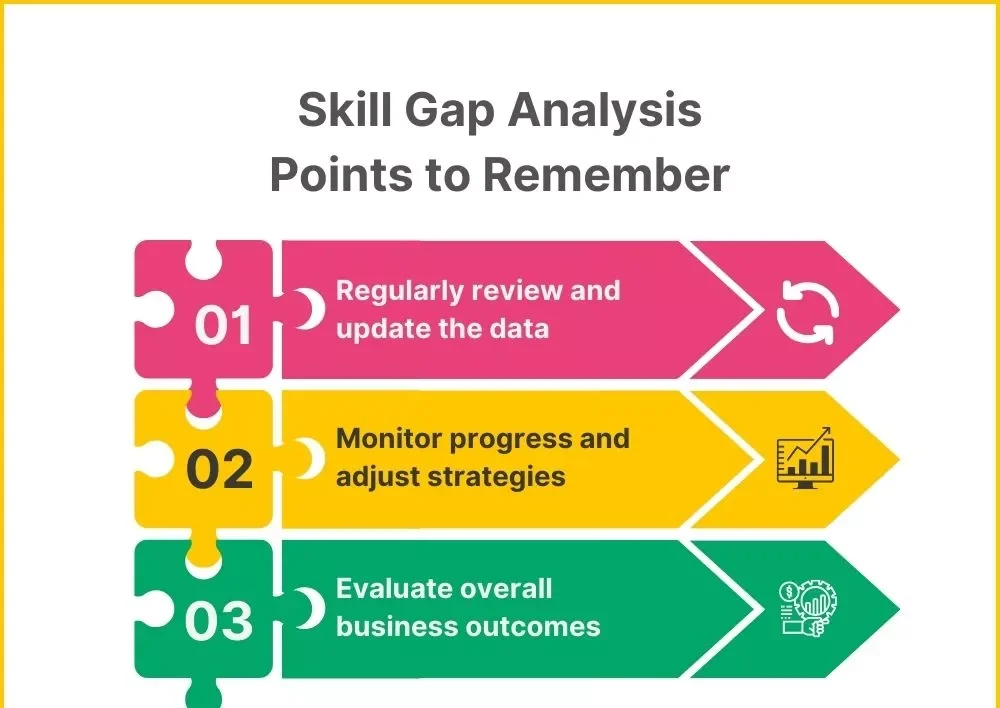 Skill Gap Analysis
Points to Remember

01

Regularly review and update the data

02

Monitor progress and adjust strategies

03

Evaluate overall business outcomes